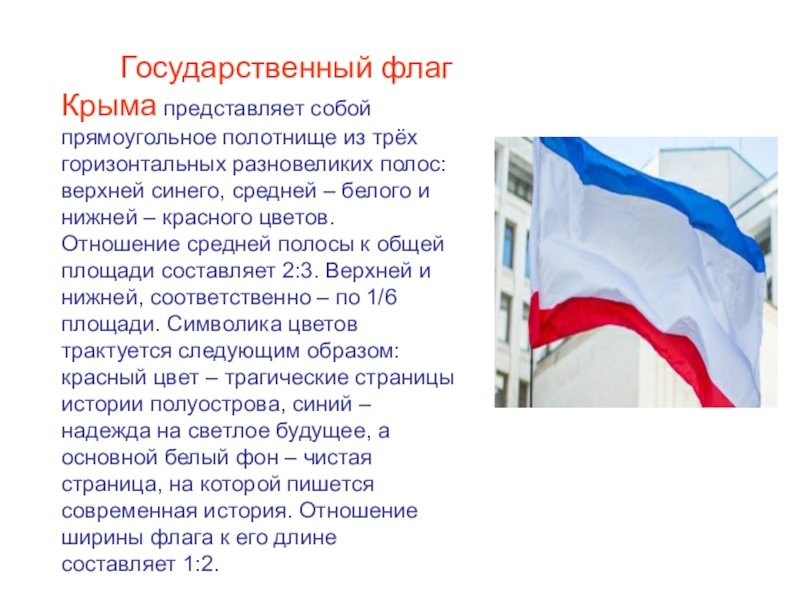 Государственный флаг Крыма представляет собой прямоугольное полотнище из трёх горизонтальных разновеликих полос: верхней синего, средней – белого и нижней – красного цветов. Отношение средней полосы к общей площади составляет 2:3. Верхней и нижней, соответственно – по 1/6 площади. Символика цветов трактуется следующим образом: красный цвет – трагические страницы истории полуострова, синий – надежда на светлое будущее, а основной белый фон – чистая страница, на которой пишется современная история. Отношение ширины флага к его длине составляет 1:2.